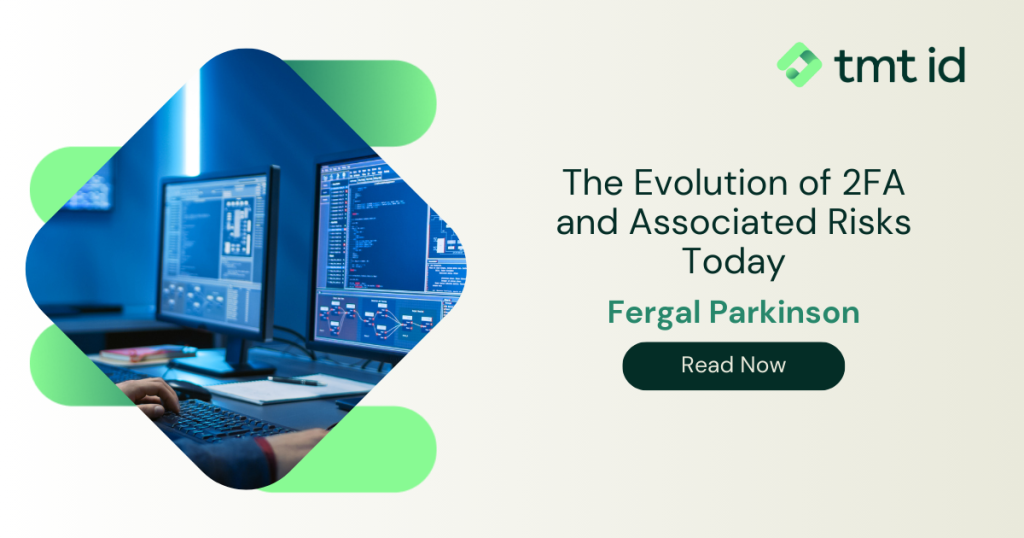 tmt id

The Evolution of 2FA and Associated Risks Today

Fergal Parkinson

Read Now